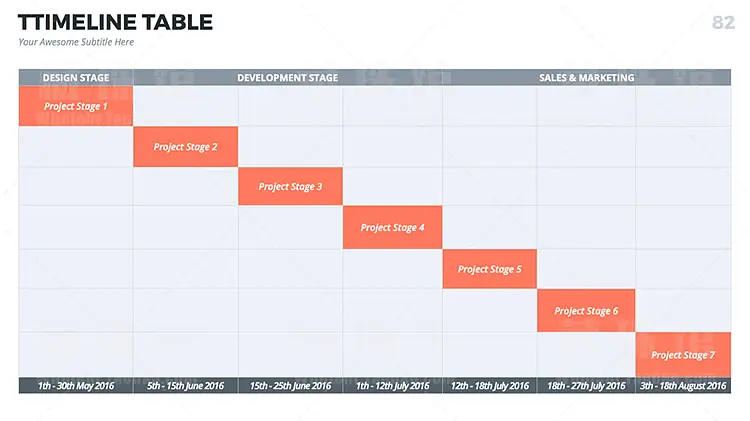 TTIMELINE TABLE
Your Awesome Subtitle Here

82

| DESIGN STAGE | DEVELOPMENT STAGE | | | SALES & MARKETING | | |
|---|---|---|---|---|---|---|
| Project Stage 1 | | | | | | |
| | Project Stage 2 | | | | | |
| | | Project Stage 3 | | | | |
| | | | Project Stage 4 | | | |
| | | | | Project Stage 5 | | |
| | | | | | Project Stage 6 | |
| | | | | | | Project Stage 7 |
| 1th - 30th May 2016 | 5th - 15th June 2016 | 15th - 25th June 2016 | 1th - 12th July 2016 | 12th - 18th July 2016 | 18th - 27th July 2016 | 3th - 18th August 2016 |